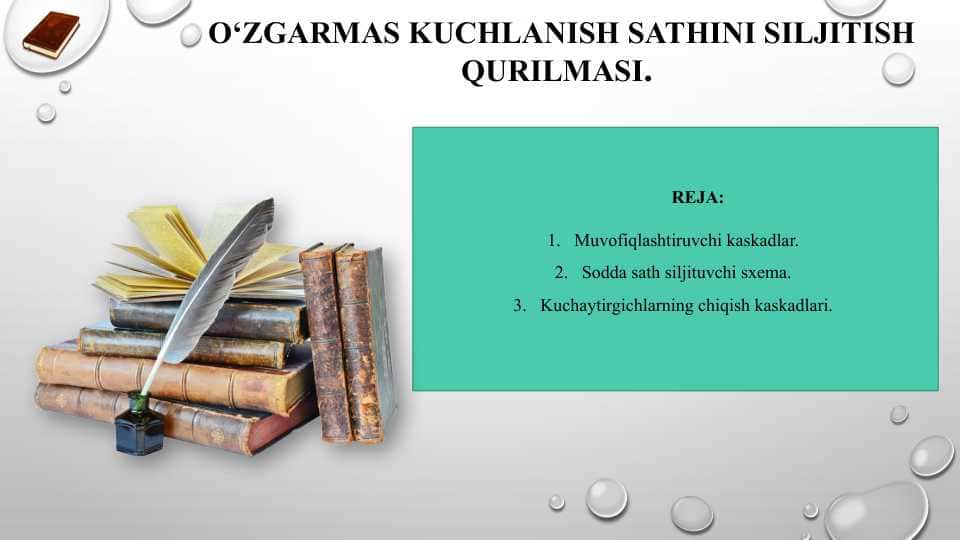 O‘ZGARMAS KUCHLANISH SATHINI SILJITISH QURILMASI.

REJA:

1. Muvofiqlashtiruvchi kaskadlar.
2. Sodda sath siljituvchi sxema.
3. Kuchaytirgichlarning chiqish kaskadlari.